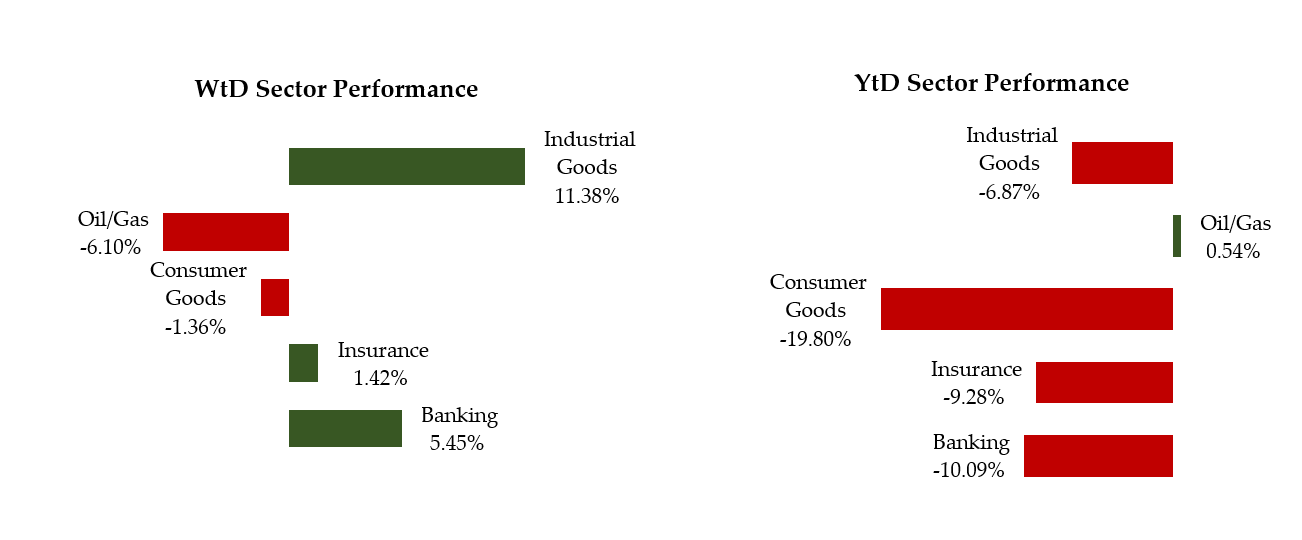 WtD Sector Performance

Industrial Goods 11.38%

Oil/Gas -6.10%

Consumer Goods -1.36%

Insurance 1.42%

Banking 5.45%

YtD Sector Performance

Industrial Goods -6.87%

Oil/Gas 0.54%

Consumer Goods -19.80%

Insurance -9.28%

Banking -10.09%